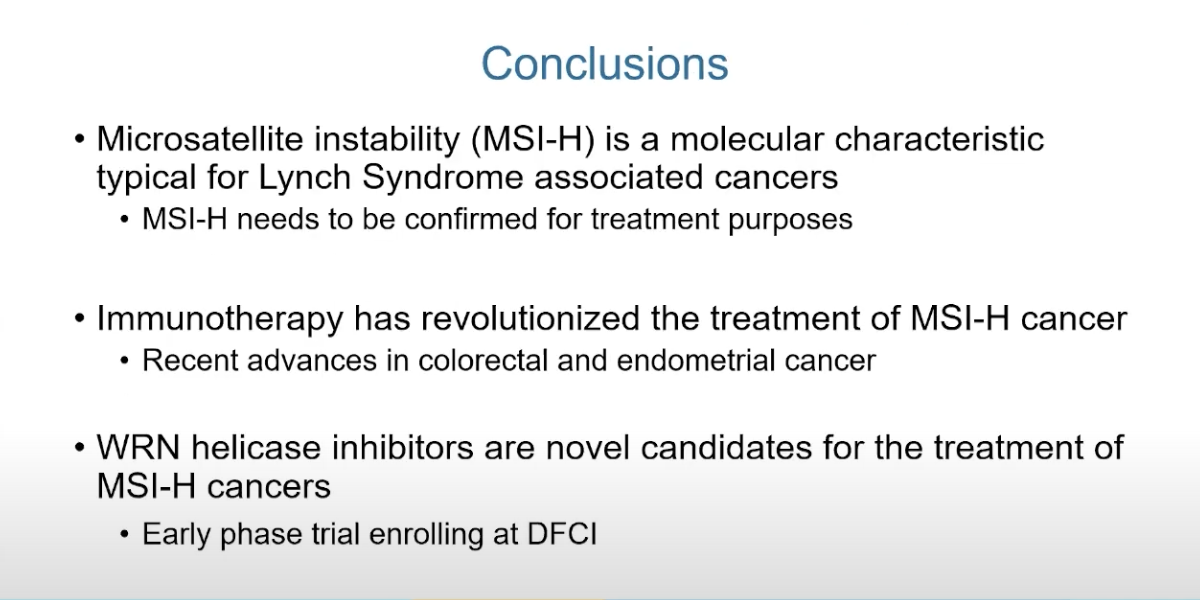 Conclusions

• Microsatellite instability (MSI-H) is a molecular characteristic typical for Lynch Syndrome associated cancers
• MSI-H needs to be confirmed for treatment purposes

• Immunotherapy has revolutionized the treatment of MSI-H cancer
• Recent advances in colorectal and endometrial cancer

• WRN helicase inhibitors are novel candidates for the treatment of MSI-H cancers
• Early phase trial enrolling at DFCI